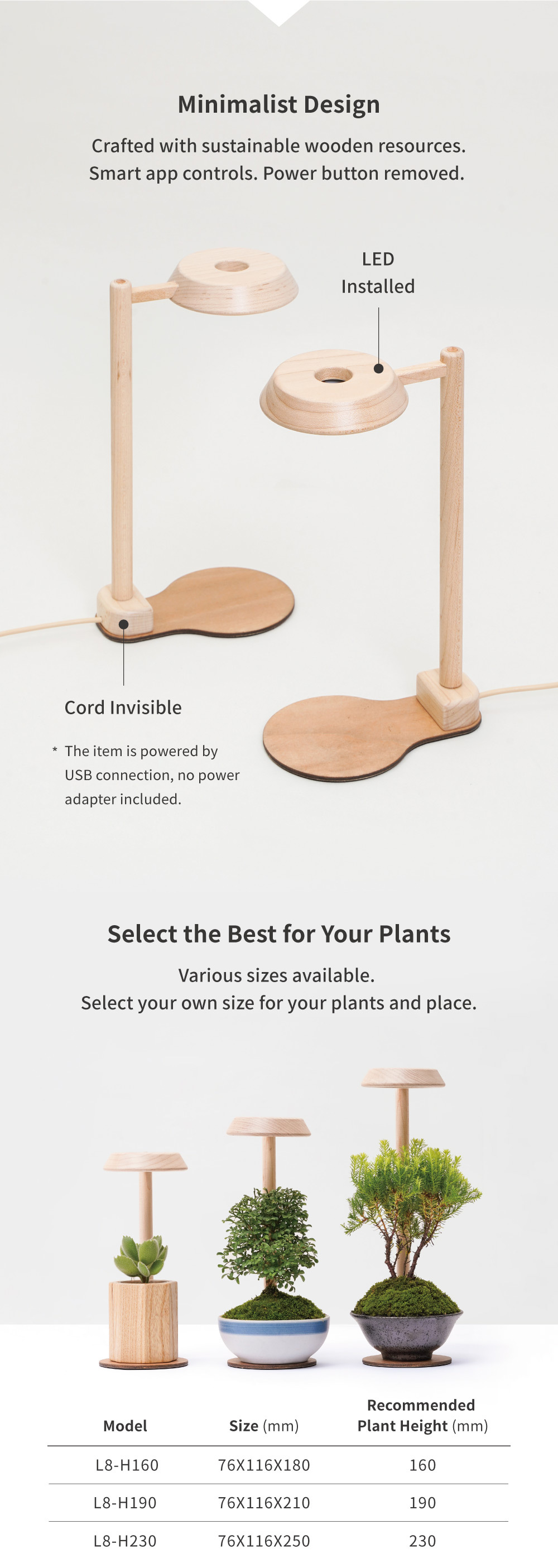 Minimalist Design

Crafted with sustainable wooden resources. Smart app controls. Power button removed.

LED Installed

Cord Invisible

* The item is powered by USB connection, no power adapter included.

Select the Best for Your Plants

Various sizes available. Select your own size for your plants and place.

| Model | Size (mm) | Recommended Plant Height (mm) |
|---|---|---|
| L8-H160 | 76X116X180 | 160 |
| L8-H190 | 76X116X210 | 190 |
| L8-H230 | 76X116X250 | 230 |